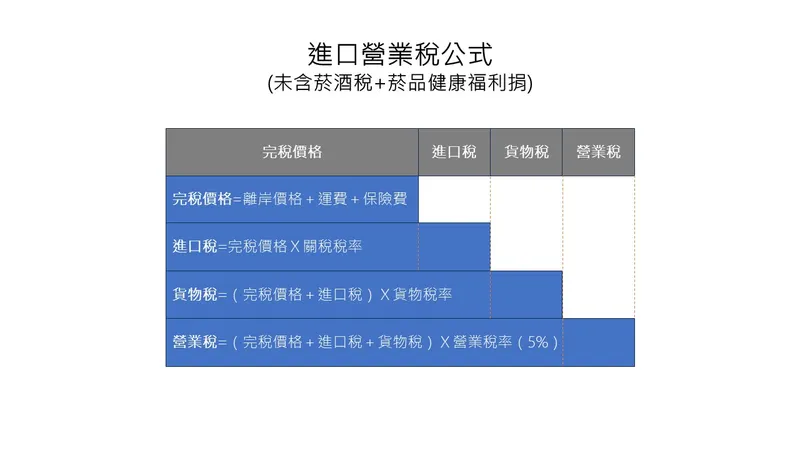 進口營業稅公式
(未含菸酒稅+菸品健康福利捐)

| 完稅價格 | 進口稅 | 貨物稅 | 營業稅 |
|---|---|---|---|
| 完稅價格=離岸價格 + 運費 + 保險費 | | | |
| 進口稅=完稅價格 X 關稅稅率 | | | |
| 貨物稅=（完稅價格 + 進口稅）X 貨物稅率 | | | |
| 營業稅=（完稅價格 + 進口稅 + 貨物稅）X 營業稅率（5%） | | | |